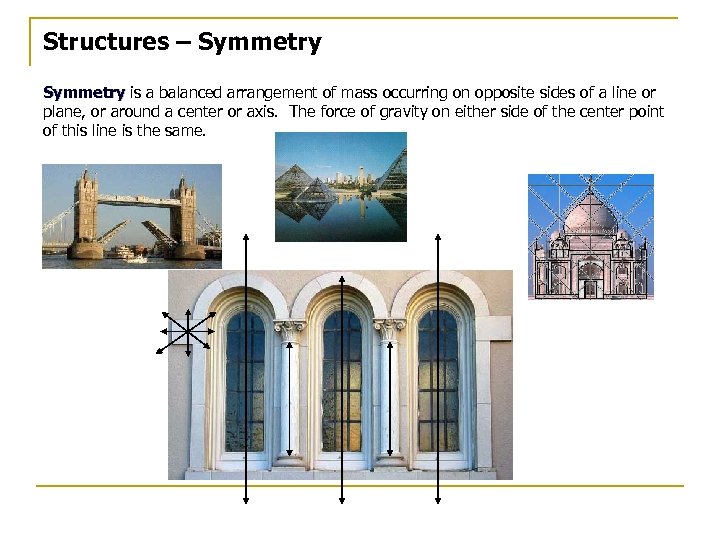 Structures – Symmetry

Symmetry is a balanced arrangement of mass occurring on opposite sides of a line or plane, or around a center or axis. The force of gravity on either side of the center point of this line is the same.